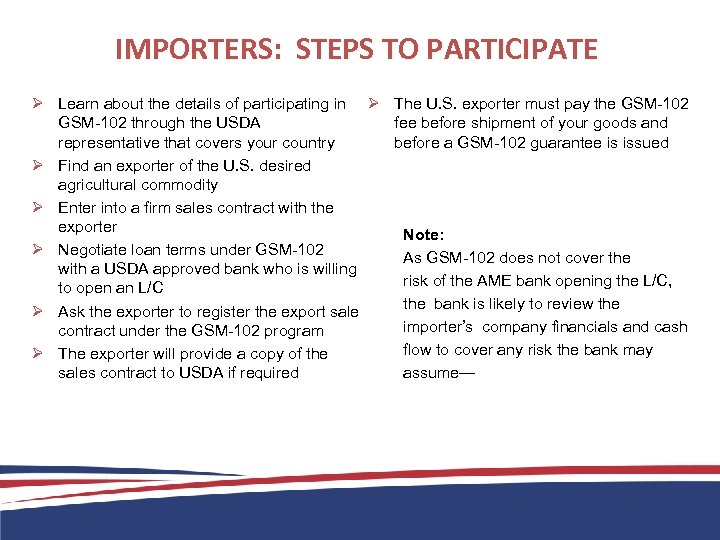 IMPORTERS: STEPS TO PARTICIPATE

➢ Learn about the details of participating in GSM-102 through the USDA representative that covers your country

➢ Find an exporter of the U.S. desired agricultural commodity

➢ Enter into a firm sales contract with the exporter

➢ Negotiate loan terms under GSM-102 with a USDA approved bank who is willing to open an L/C

➢ Ask the exporter to register the export sale contract under the GSM-102 program

➢ The exporter will provide a copy of the sales contract to USDA if required

➢ The U.S. exporter must pay the GSM-102 fee before shipment of your goods and before a GSM-102 guarantee is issued

Note:
As GSM-102 does not cover the risk of the AME bank opening the L/C, the bank is likely to review the importer's company financials and cash flow to cover any risk the bank may assume—